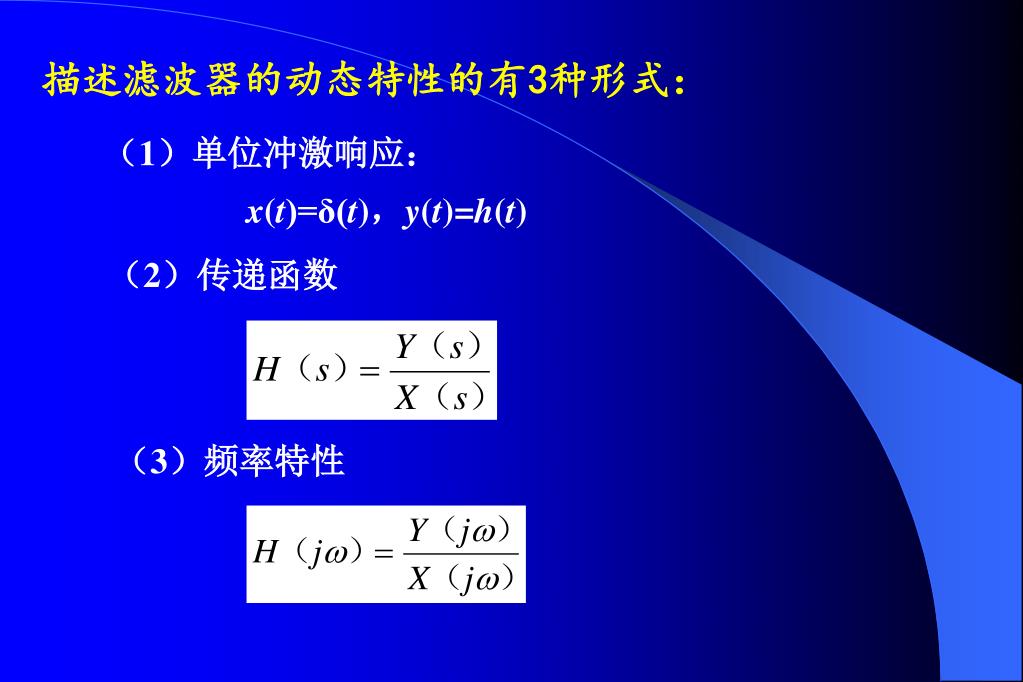 描述滤波器的动态特性的有3种形式：

（1）单位冲激响应：

$x(t)=\delta(t)$，$y(t)=h(t)$

（2）传递函数

$H(s)=\frac{Y(s)}{X(s)}$

（3）频率特性

$H(j\omega)=\frac{Y(j\omega)}{X(j\omega)}$